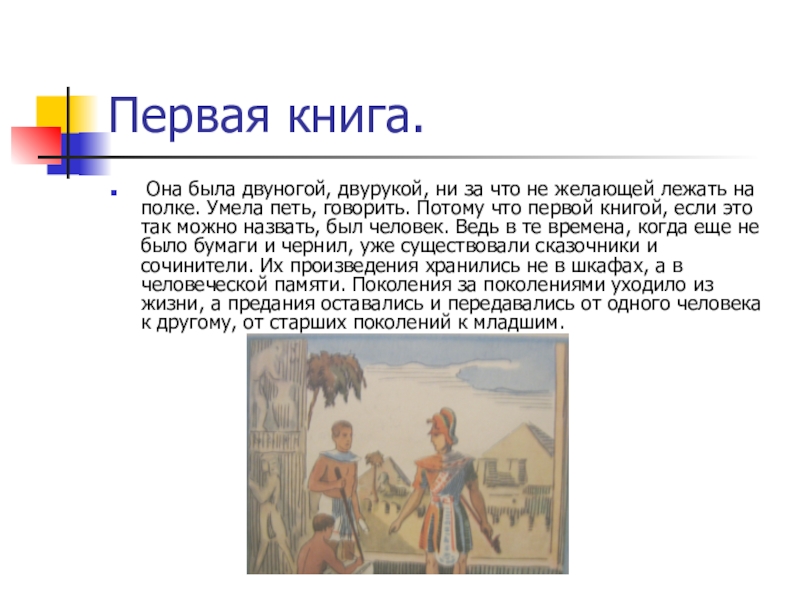 Первая книга.

Она была двуногой, двурукой, ни за что не желающей лежать на полке. Умела петь, говорить. Потому что первой книгой, если это так можно назвать, был человек. Ведь в те времена, когда еще не было бумаги и чернил, уже существовали сказочники и сочинители. Их произведения хранились не в шкафах, а в человеческой памяти. Поколения за поколениями уходило из жизни, а предания оставались и передавались от одного человека к другому, от старших поколений к младшим.